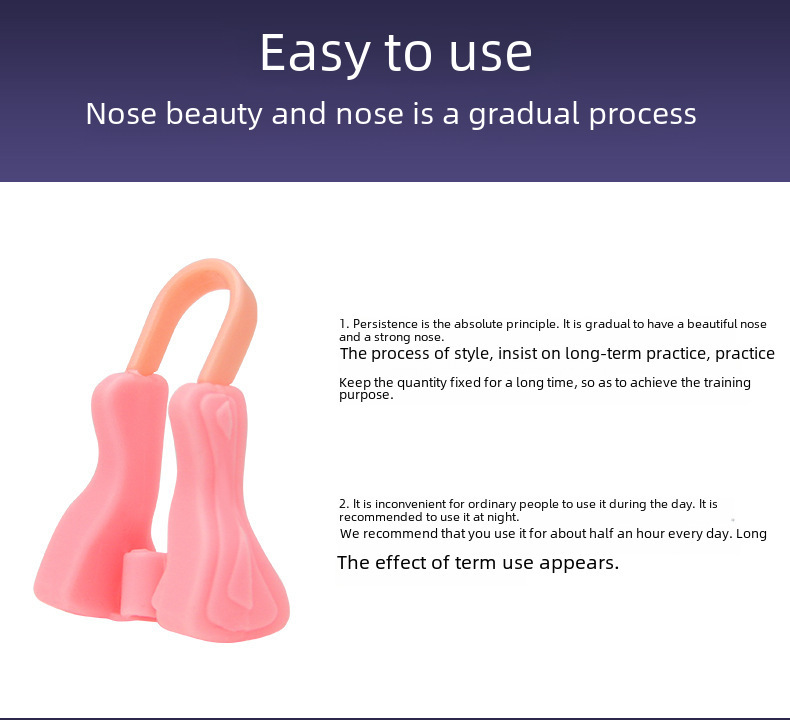 Easy to use

Nose beauty and nose is a gradual process

1. Persistence is the absolute principle. It is gradual to have a beautiful nose and a strong nose.

The process of style, insist on long-term practice, practice

Keep the quantity fixed for a long time, so as to achieve the training purpose.

2. It is inconvenient for ordinary people to use it during the day. It is recommended to use it at night.

We recommend that you use it for about half an hour every day. Long

The effect of term use appears.